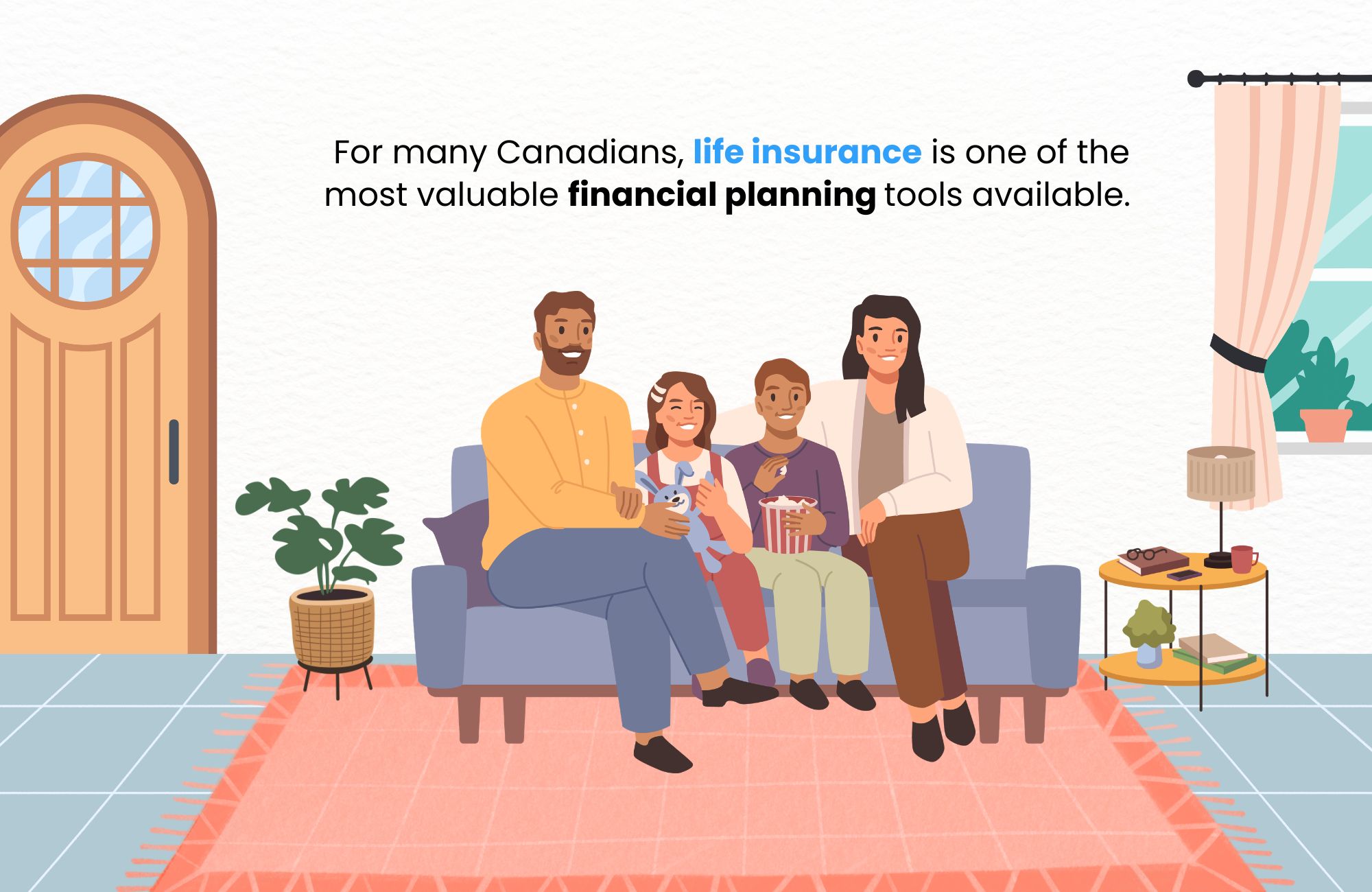 For many Canadians, life insurance is one of the most valuable financial planning tools available.